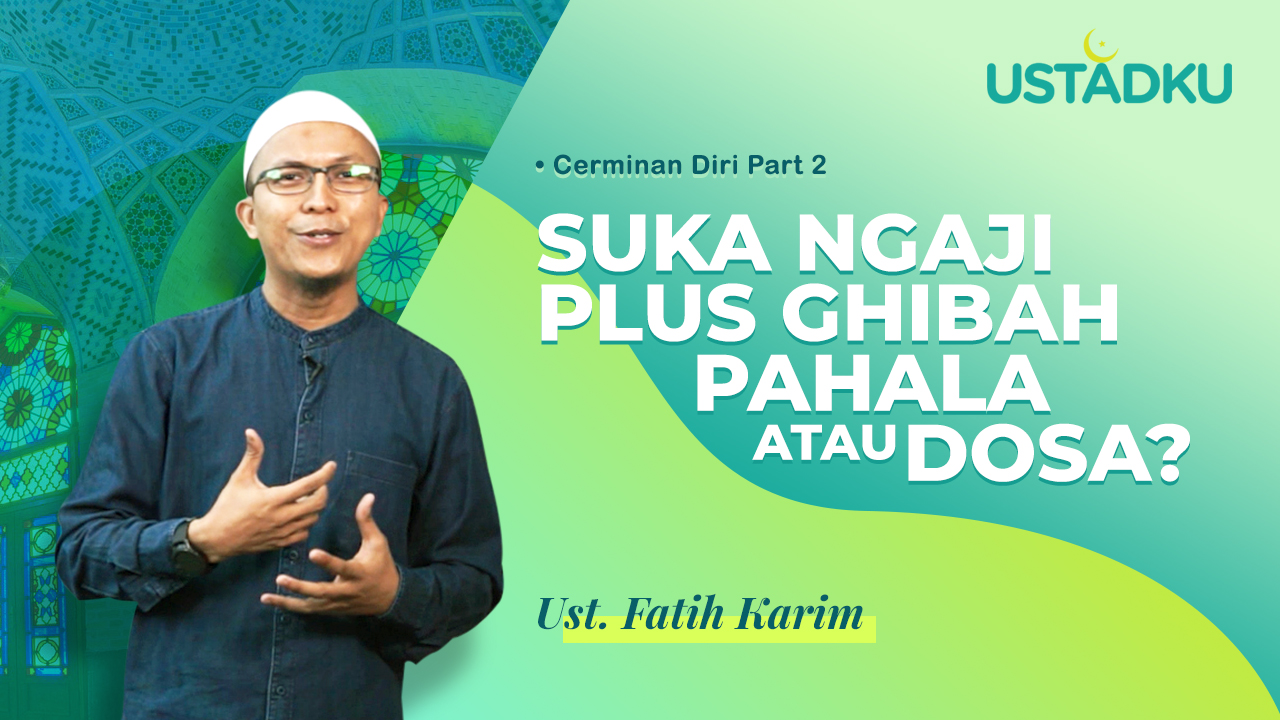 USTADKU

• Cerminan Diri Part 2

SUKA NGAJI PLUS GHIBAH PAHALA ATAU DOSA?

Ust. Fatih Karim